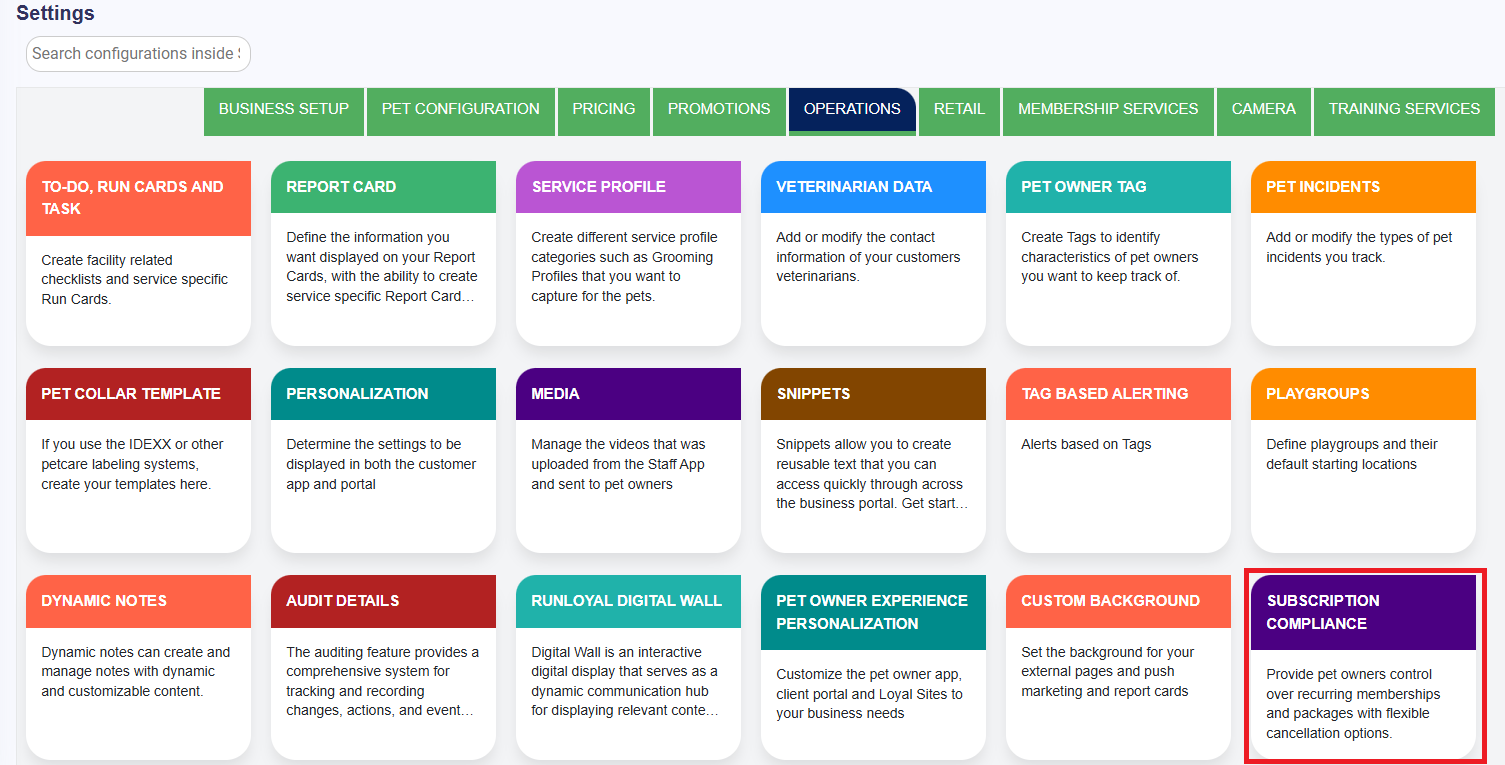 Settings

Search configurations inside S

BUSINESS SETUP PET CONFIGURATION PRICING PROMOTIONS OPERATIONS RETAIL MEMBERSHIP SERVICES CAMERA TRAINING SERVICES

TO-DO, RUN CARDS AND TASK

Create facility related checklists and service specific Run Cards.

REPORT CARD

Define the information you want displayed on your Report Cards, with the ability to create service specific Report Card…

SERVICE PROFILE

Create different service profile categories such as Grooming Profiles that you want to capture for the pets.

VETERINARIAN DATA

Add or modify the contact information of your customers veterinarians.

PET OWNER TAG

Create Tags to identify characteristics of pet owners you want to keep track of.

PET INCIDENTS

Add or modify the types of pet incidents you track.

PET COLLAR TEMPLATE

If you use the IDEXX or other petcare labeling systems, create your templates here.

PERSONALIZATION

Determine the settings to be displayed in both the customer app and portal

MEDIA

Manage the videos that was uploaded from the Staff App and sent to pet owners

SNIPPETS

Snippets allow you to create reusable text that you can access quickly through across the business portal. Get start…

TAG BASED ALERTING

Alerts based on Tags

PLAYGROUPS

Define playgroups and their default starting locations

DYNAMIC NOTES

Dynamic notes can create and manage notes with dynamic and customizable content.

AUDIT DETAILS

The auditing feature provides a comprehensive system for tracking and recording changes, actions, and event…

RUNLOYAL DIGITAL WALL

Digital Wall is an interactive digital display that serves as a dynamic communication hub for displaying relevant conte…

PET OWNER EXPERIENCE PERSONALIZATION

Customize the pet owner app, client portal and Loyal Sites to your business needs

CUSTOM BACKGROUND

Set the background for your external pages and push marketing and report cards

SUBSCRIPTION COMPLIANCE

Provide pet owners control over recurring memberships and packages with flexible cancellation options.